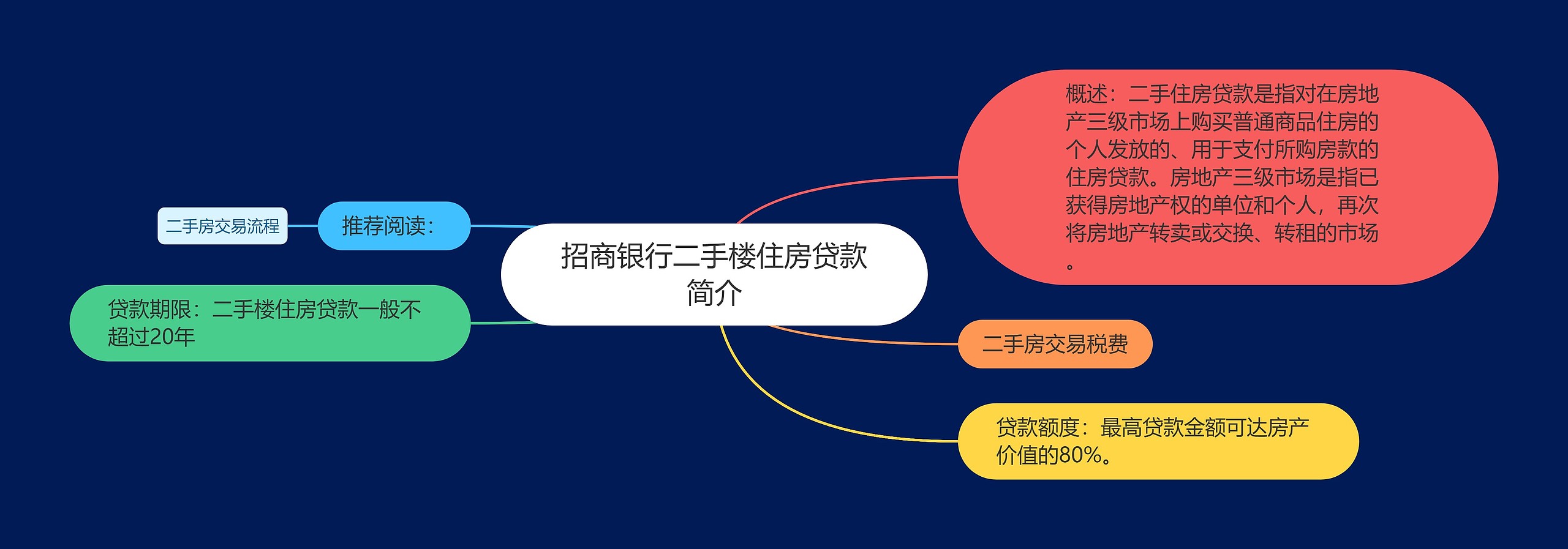 招商银行二手楼住房贷款简介

概述：二手住房贷款是指对在房地产三级市场上购买普通商品住房的个人发放的、用于支付所购房款的住房贷款。房地产三级市场是指已获得房地产权的单位和个人，再次将房地产转卖或交换、转租的市场。

二手房交易税费

贷款额度：最高贷款金额可达房产价值的80%。

推荐阅读：

二手房交易流程

贷款期限：二手楼住房贷款一般不超过20年